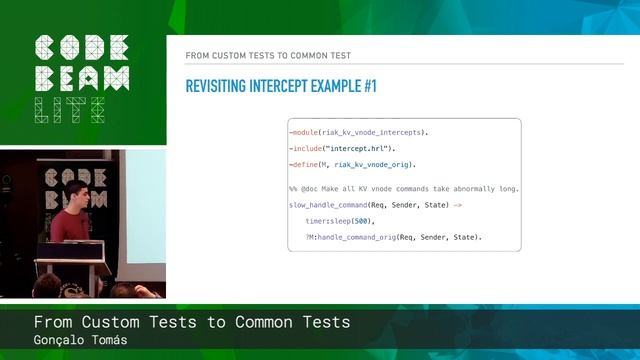 CODE BEAM LITE

FROM CUSTOM TESTS TO COMMON TEST

REVISITING INTERCEPT EXAMPLE #1

-module(riak_kv_vnode_intercepts).
-include("intercept.hrl").
-define(M, riak_kv_vnode_orig).

%% @doc Make all KV vnode commands take abnormally long.
slow_handle_command(Req, Sender, State) ->
    timer:sleep(500),
    ?M:handle_command_orig(Req, Sender, State).

CODE BEAM

From Custom Tests to Common Tests
Gonçalo Tomás